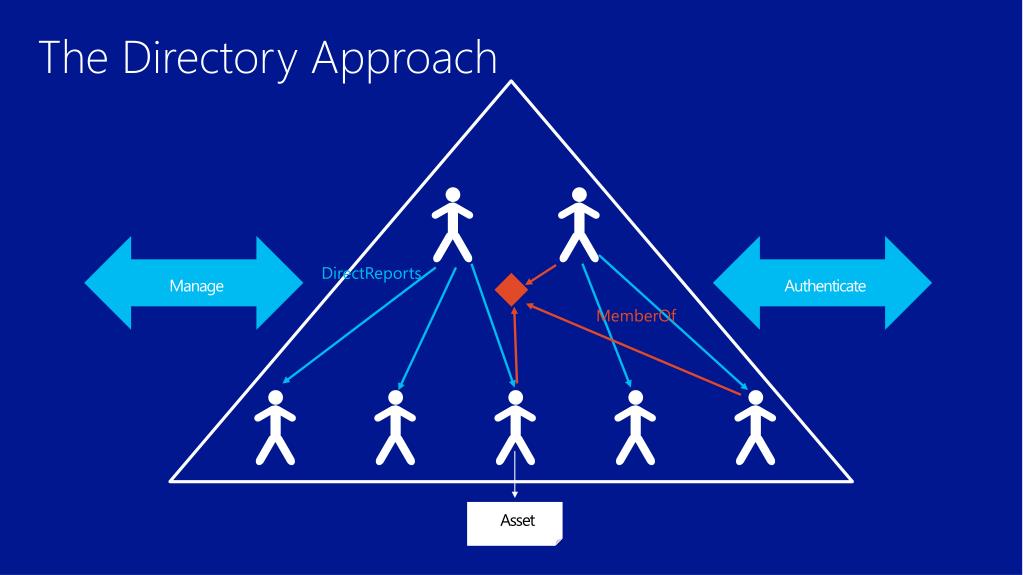 The Directory Approach

Manage

DirectReports

MemberOf

Authenticate

Asset